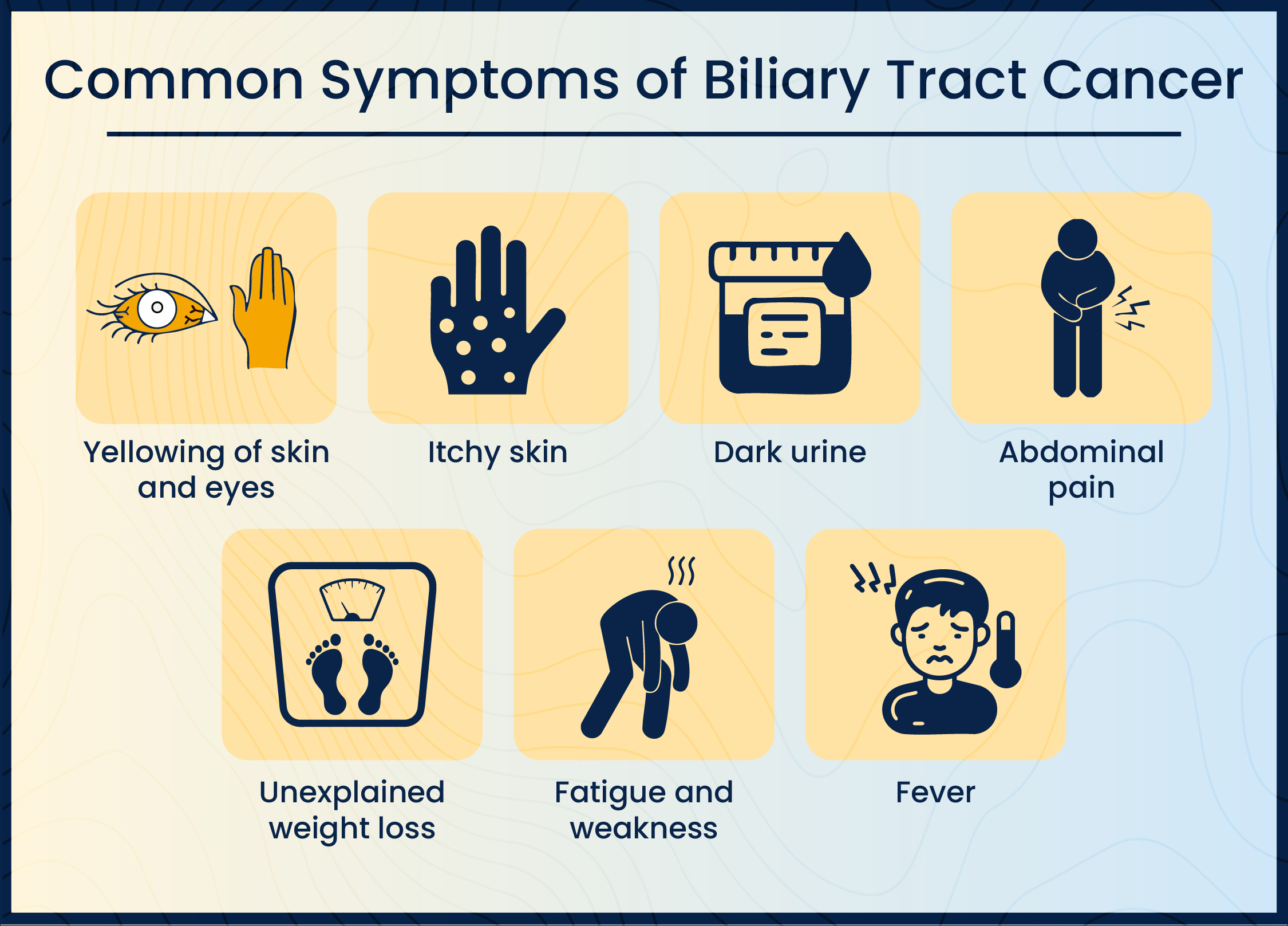 Common Symptoms of Biliary Tract Cancer

Yellowing of skin and eyes

Itchy skin

Dark urine

Abdominal pain

Unexplained weight loss

Fatigue and weakness

Fever